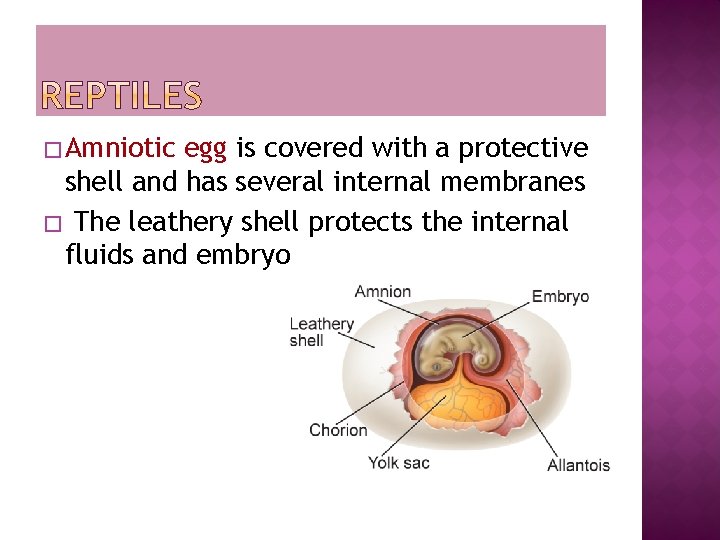 REPTILES

□ Amniotic egg is covered with a protective shell and has several internal membranes

□ The leathery shell protects the internal fluids and embryo

Amnion
Embryo
Leathery shell
Chorion
Yolk sac
Allantois